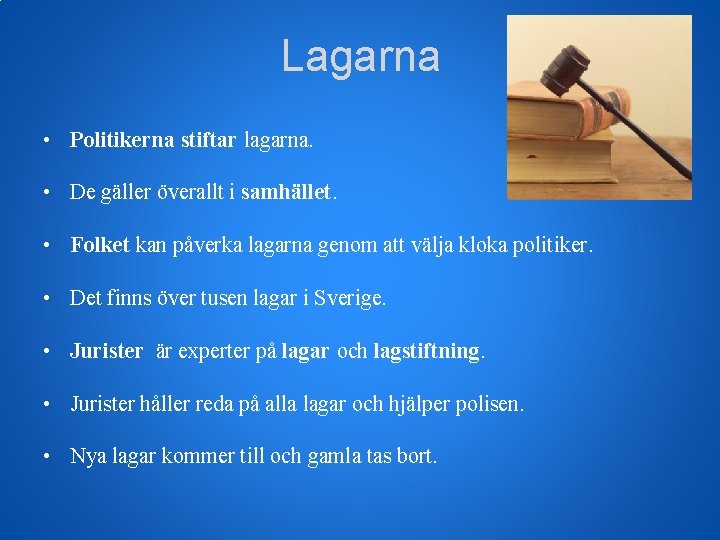 Lagarna

• Politikerna stiftar lagarna.

• De gäller överallt i samhället.

• Folket kan påverka lagarna genom att välja kloka politiker.

• Det finns över tusen lagar i Sverige.

• Jurister är experter på lagar och lagstiftning.

• Jurister håller reda på alla lagar och hjälper polisen.

• Nya lagar kommer till och gamla tas bort.